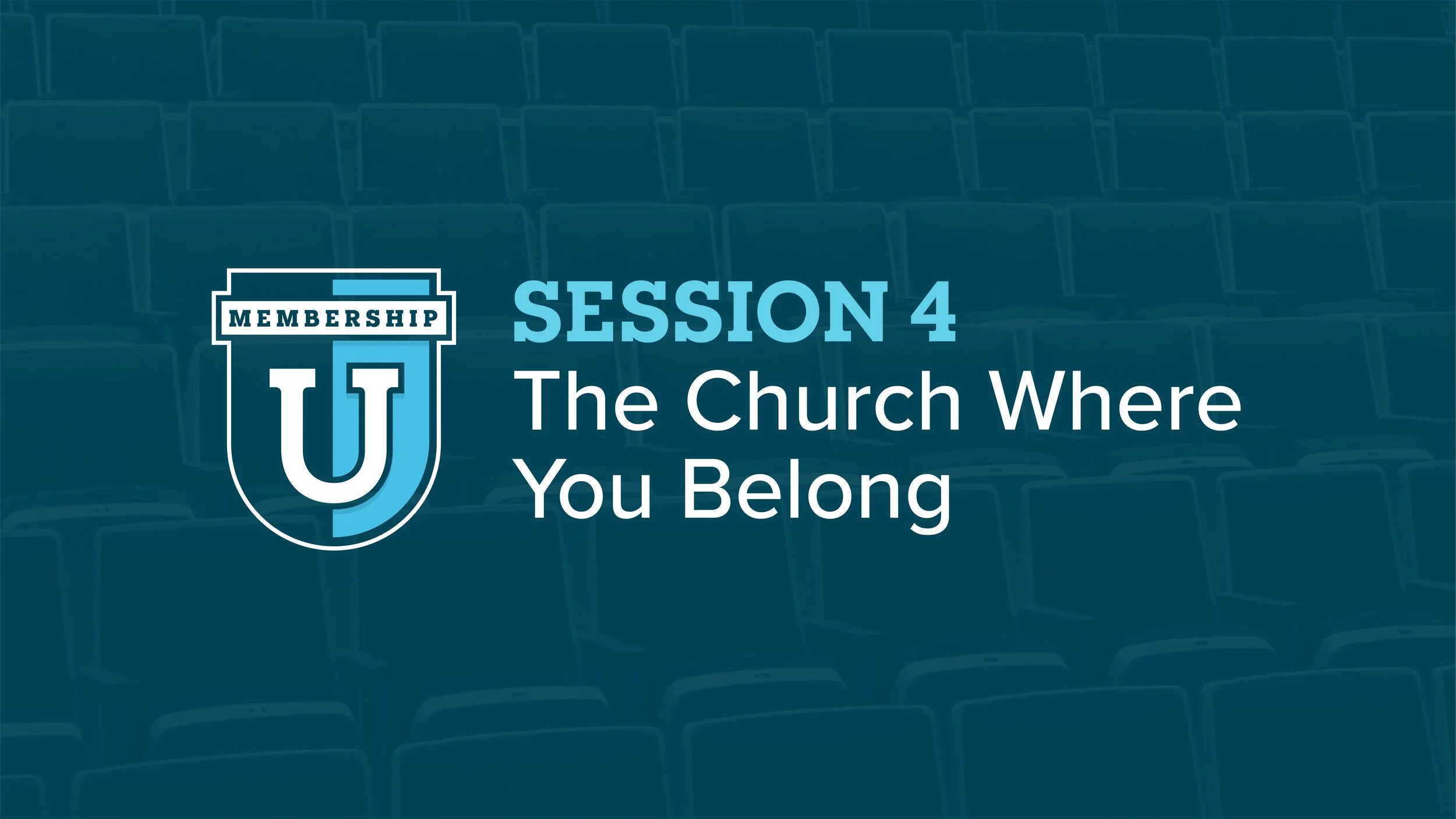 MEMBERSHIP
U

SESSION 4
The Church Where You Belong